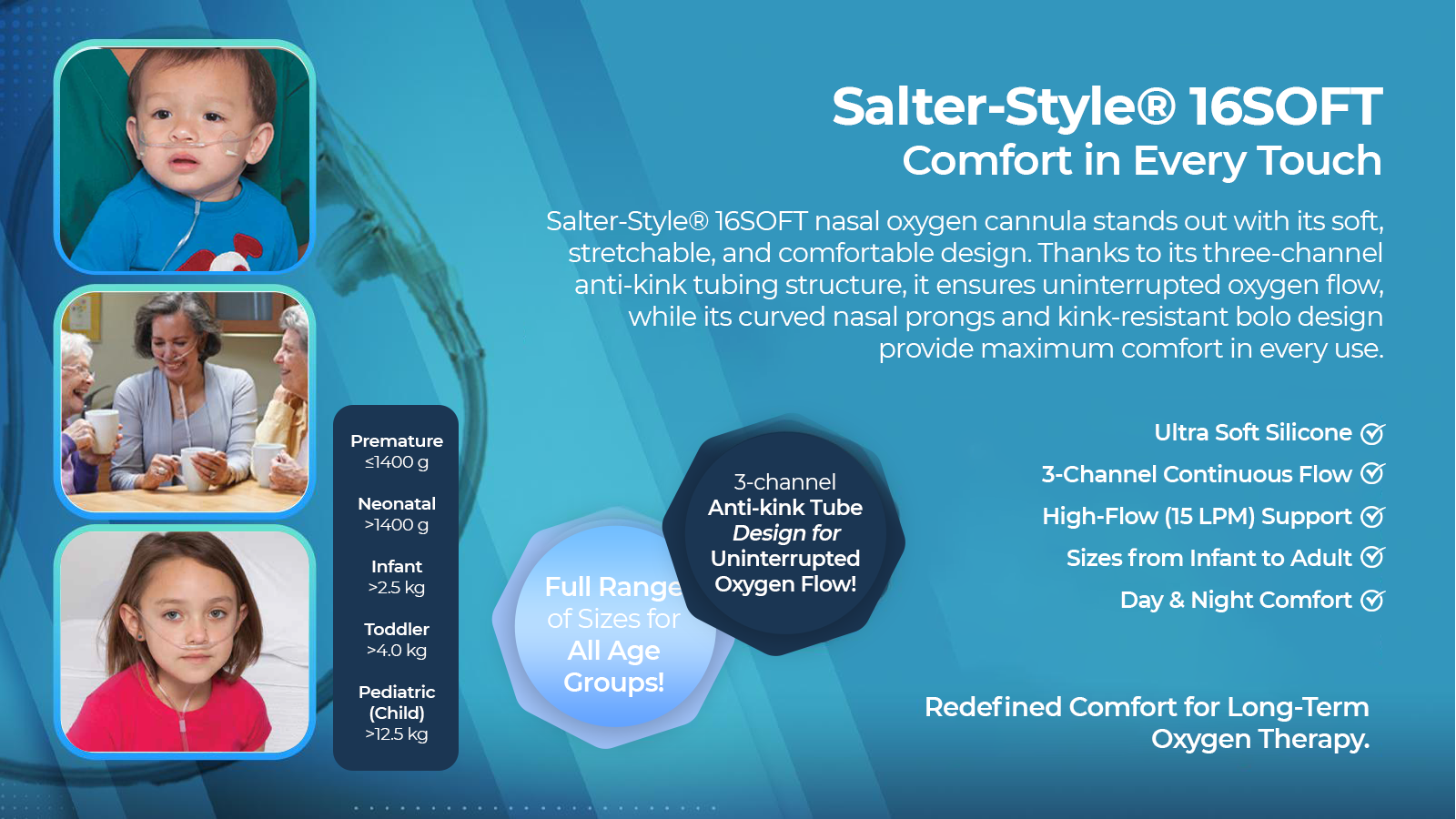 Salter-Style® 16SOFT
Comfort in Every Touch

Salter-Style® 16SOFT nasal oxygen cannula stands out with its soft, stretchable, and comfortable design. Thanks to its three-channel anti-kink tubing structure, it ensures uninterrupted oxygen flow, while its curved nasal prongs and kink-resistant bolo design provide maximum comfort in every use.

Premature
≤1400 g

Neonatal
>1400 g

Infant
>2.5 kg

Toddler
>4.0 kg

Pediatric
(Child)
>12.5 kg

Full Range of Sizes for All Age Groups!

3-channel
Anti-kink Tube
Design for
Uninterrupted
Oxygen Flow!

Ultra Soft Silicone
3-Channel Continuous Flow
High-Flow (15 LPM) Support
Sizes from Infant to Adult
Day & Night Comfort

Redefined Comfort for Long-Term Oxygen Therapy.